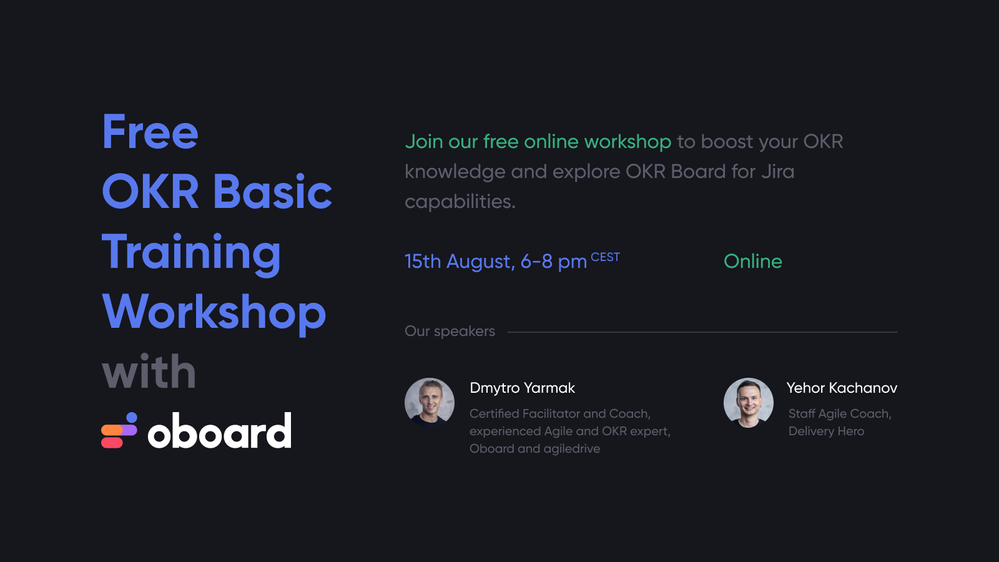 Free OKR Basic Training Workshop with

oboard

Join our free online workshop to boost your OKR knowledge and explore OKR Board for Jira capabilities.

15th August, 6-8 pm CEST

Online

Our speakers

Dmytro Yarmak
Certified Facilitator and Coach, experienced Agile and OKR expert, Oboard and agiledrive

Yehor Kachanov
Staff Agile Coach, Delivery Hero